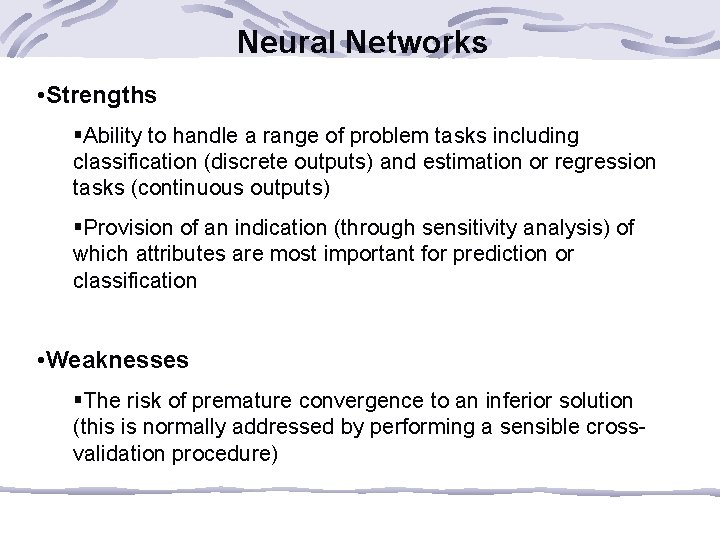 Neural Networks

•Strengths

▪Ability to handle a range of problem tasks including classification (discrete outputs) and estimation or regression tasks (continuous outputs)

▪Provision of an indication (through sensitivity analysis) of which attributes are most important for prediction or classification

•Weaknesses

▪The risk of premature convergence to an inferior solution (this is normally addressed by performing a sensible cross-validation procedure)